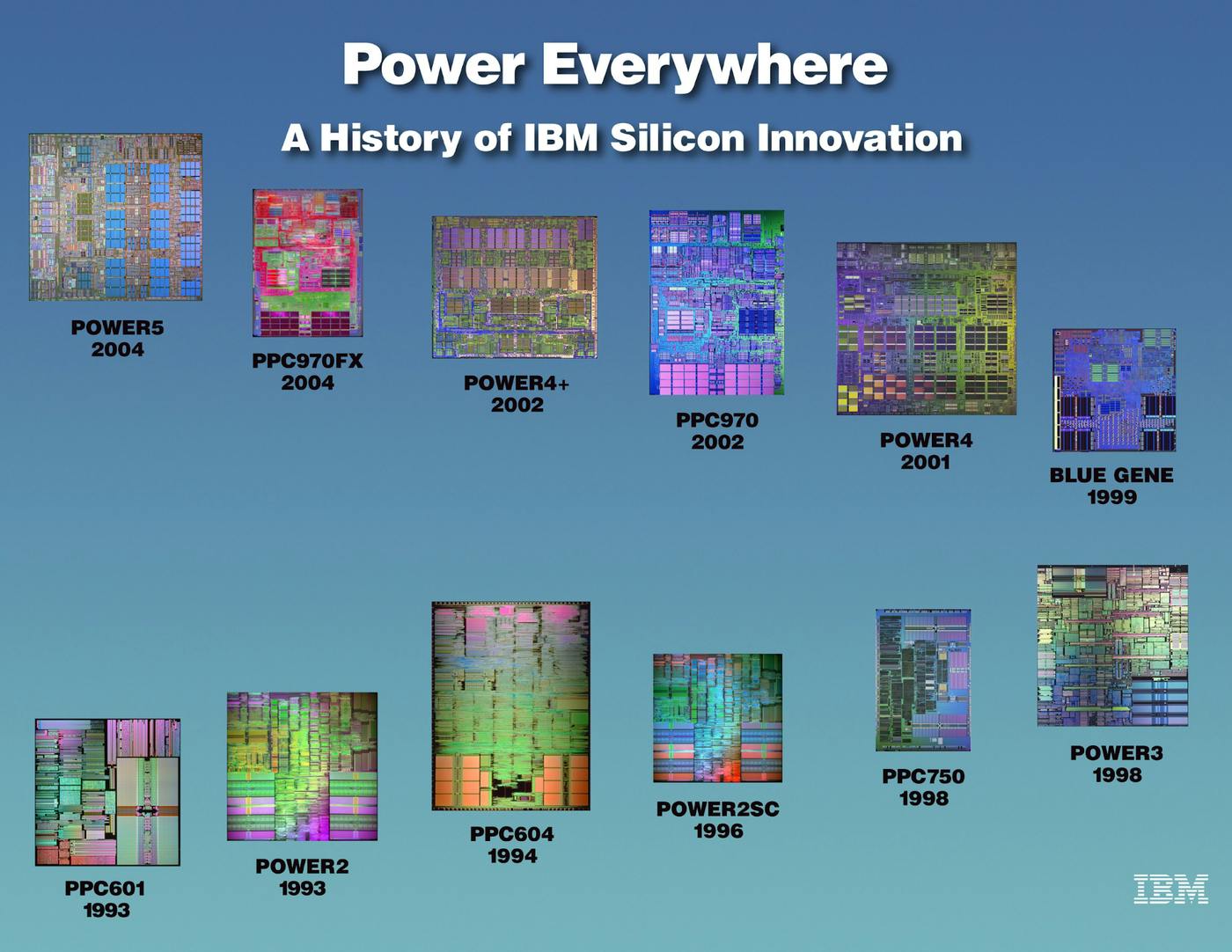 Power Everywhere

A History of IBM Silicon Innovation

POWER5
2004

PPC970FX
2004

POWER4+
2002

PPC970
2002

POWER4
2001

BLUE GENE
1999

PPC601
1993

POWER2
1993

PPC604
1994

POWER2SC
1996

PPC750
1998

POWER3
1998

IBM